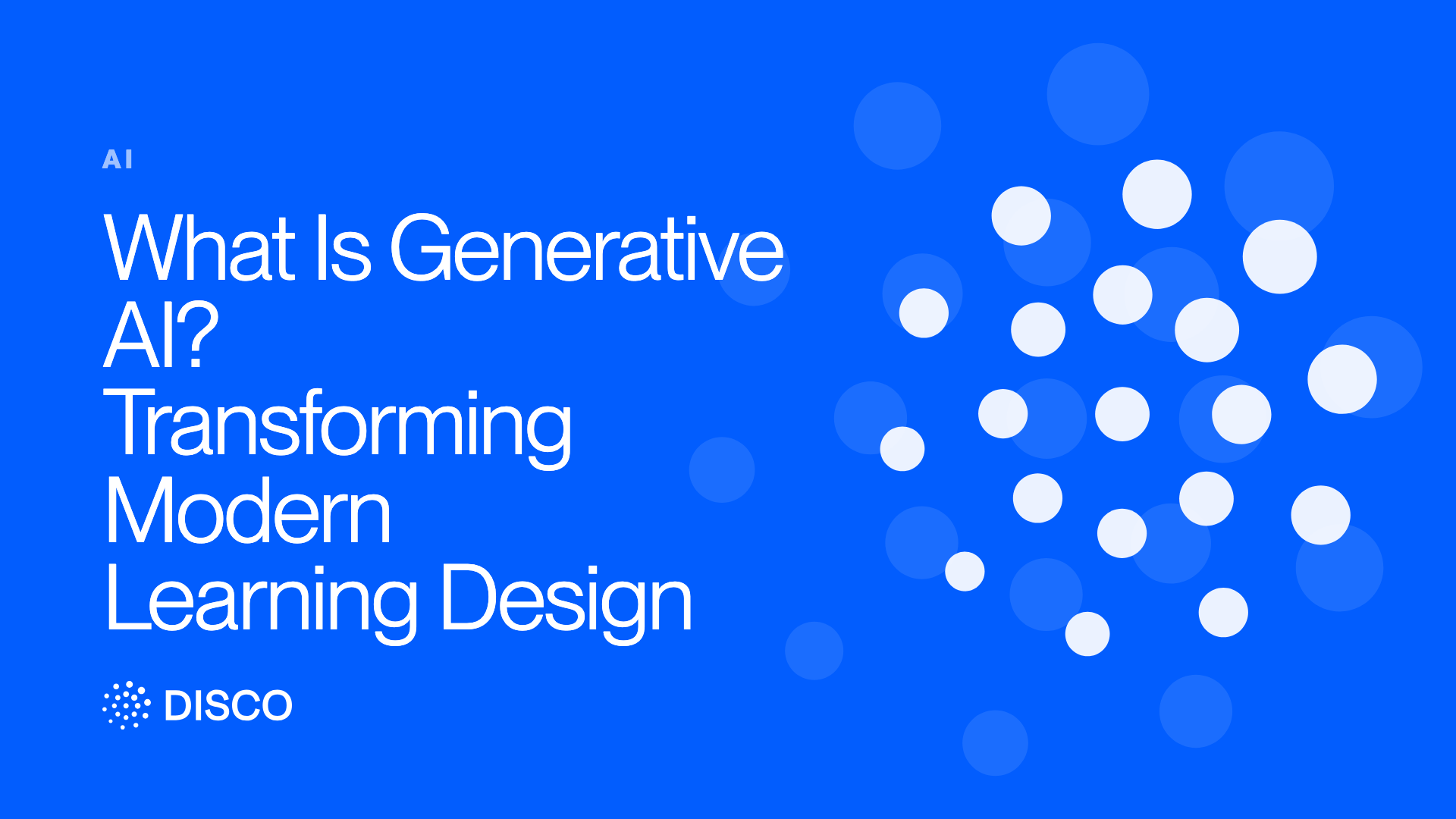 AI

What Is Generative AI? Transforming Modern Learning Design

DISCO